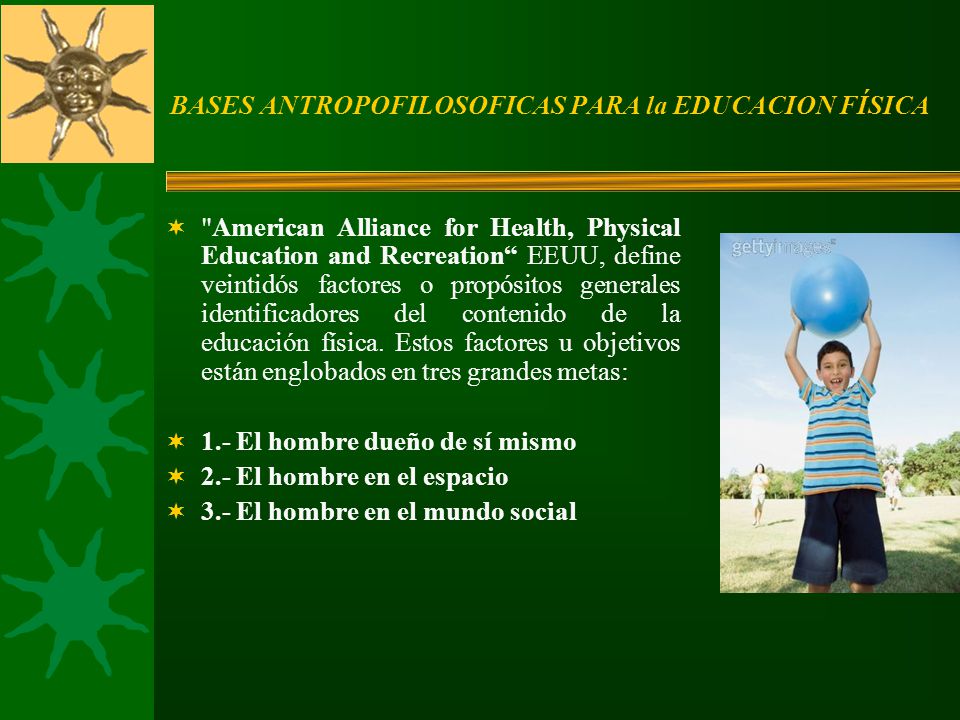 BASES ANTROPOFILOSOFICAS PARA la EDUCACION FÍSICA

"American Alliance for Health, Physical Education and Recreation“ EEUU, define veintidós factores o propósitos generales identificadores del contenido de la educación física. Estos factores u objetivos están englobados en tres grandes metas:

1.- El hombre dueño de sí mismo
2.- El hombre en el espacio
3.- El hombre en el mundo social

gettyimages